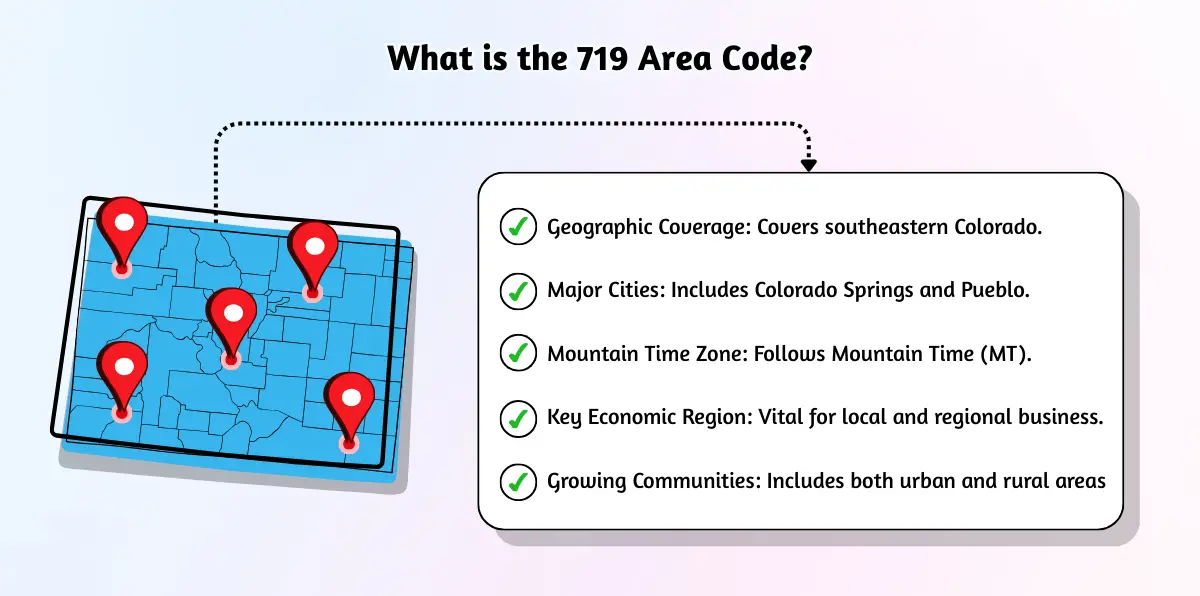 What is the 719 Area Code?

Geographic Coverage: Covers southeastern Colorado.

Major Cities: Includes Colorado Springs and Pueblo.

Mountain Time Zone: Follows Mountain Time (MT).

Key Economic Region: Vital for local and regional business.

Growing Communities: Includes both urban and rural areas